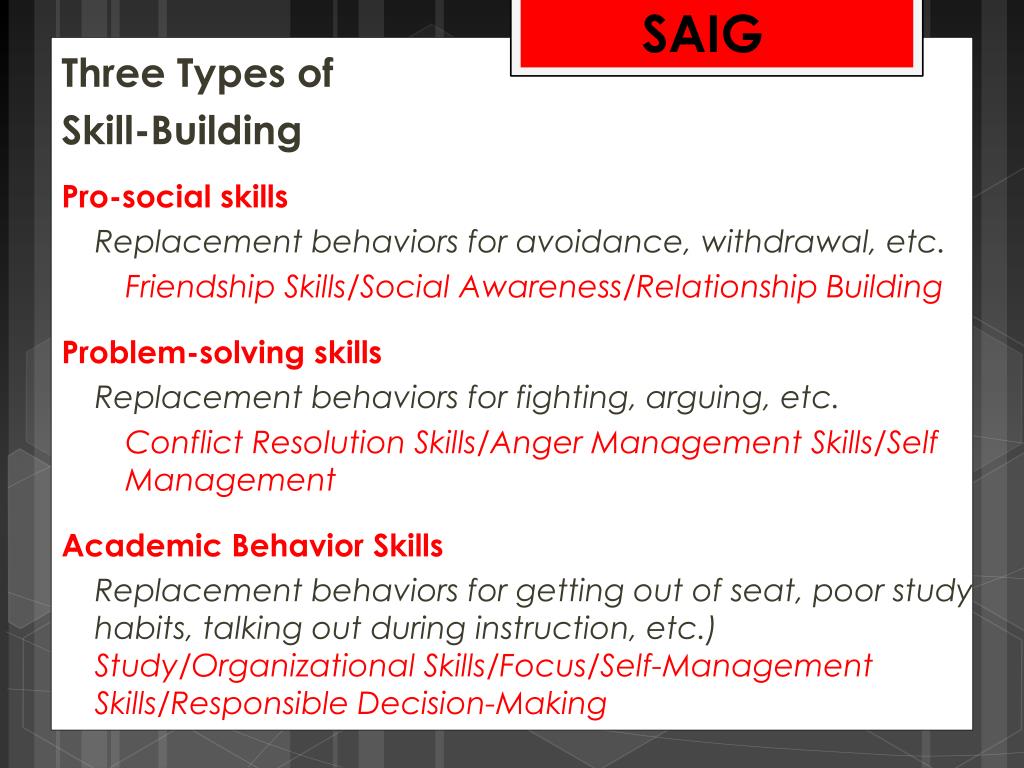 SAIG

Three Types of Skill-Building

Pro-social skills

Replacement behaviors for avoidance, withdrawal, etc.

Friendship Skills/Social Awareness/Relationship Building

Problem-solving skills

Replacement behaviors for fighting, arguing, etc.

Conflict Resolution Skills/Anger Management Skills/Self Management

Academic Behavior Skills

Replacement behaviors for getting out of seat, poor study habits, talking out during instruction, etc.)
Study/Organizational Skills/Focus/Self-Management Skills/Responsible Decision-Making